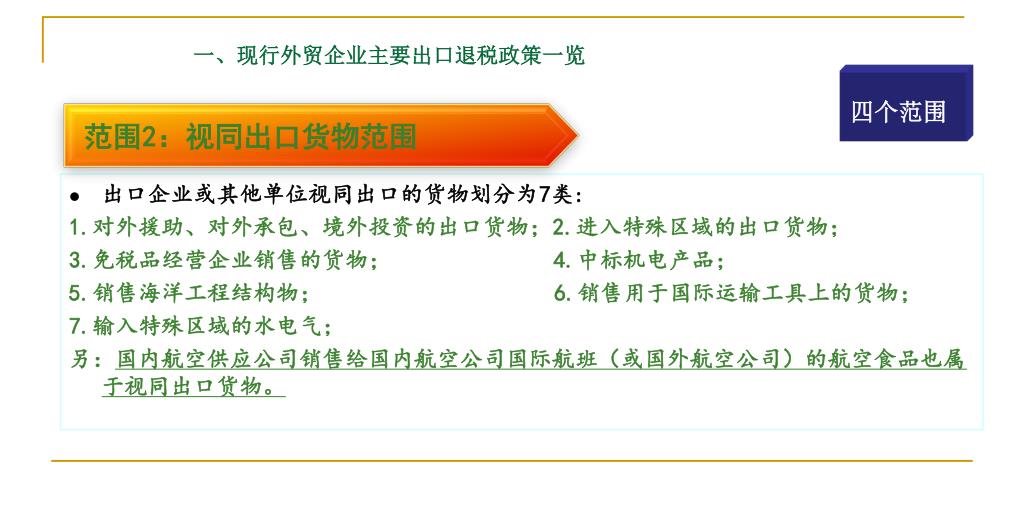 一、现行外贸企业主要出口退税政策一览

四个范围

范围2：视同出口货物范围

● 出口企业或其他单位视同出口的货物划分为7类：

1. 对外援助、对外承包、境外投资的出口货物；2. 进入特殊区域的出口货物；

3. 免税品经营企业销售的货物；

4. 中标机电产品；

5. 销售海洋工程结构物；

6. 销售用于国际运输工具上的货物；

7. 输入特殊区域的水电气；

另：国内航空供应公司销售给国内航空公司国际航班（或国外航空公司）的航空食品也属于视同出口货物。